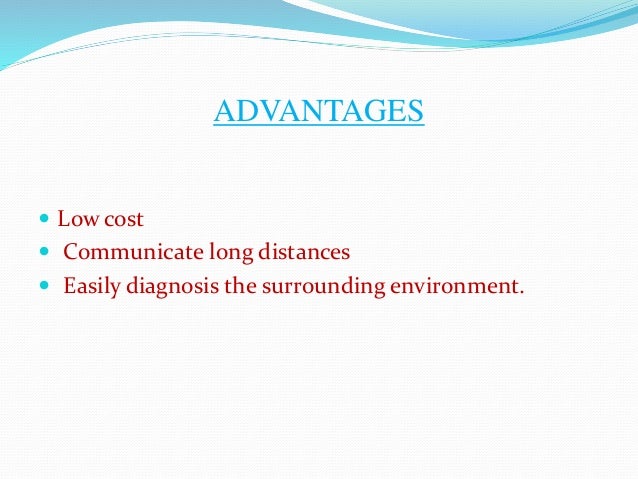 ADVANTAGES

- Low cost
- Communicate long distances
- Easily diagnosis the surrounding environment.